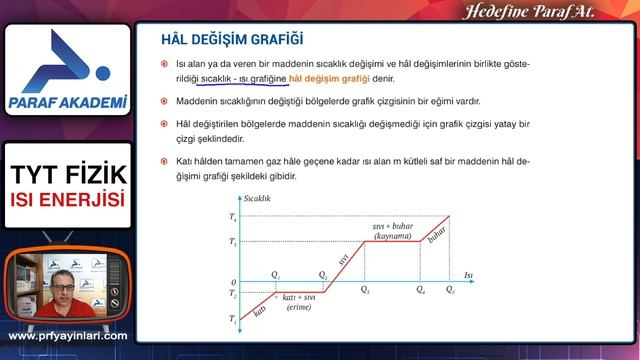 Hedefine Paraf At.

PARAF AKADEMİ

TYT FİZİK
ISI ENERJİSİ

www.prfyayinlari.com

HÂL DEĞİŞİM GRAFİĞİ

Isı alan ya da veren bir maddenin sıcaklık değişimi ve hâl değişimlerinin birlikte gösterildiği sıcaklık - ısı grafiğine hâl değişim grafiği denir.

Maddenin sıcaklığının değiştiği bölgelerde grafik çizgisinin bir eğimi vardır.

Hâl değiştirilen bölgelerde maddenin sıcaklığı değişmediği için grafik çizgisi yatay bir çizgi şeklindedir.

Katı hâlden tamamen gaz hâle geçene kadar ısı alan m kütleli saf bir maddenin hâl değişimi grafiği şekildeki gibidir.

Sıcaklık
$T_4$
$T_3$
0
$T_2$
$T_1$
$Q_1$
$Q_2$
$Q_3$
$Q_4$
$Q_5$
Isı
katı
katı + sıvı
(erime)
sıvı
sıvı + buhar
(kaynama)
buhar